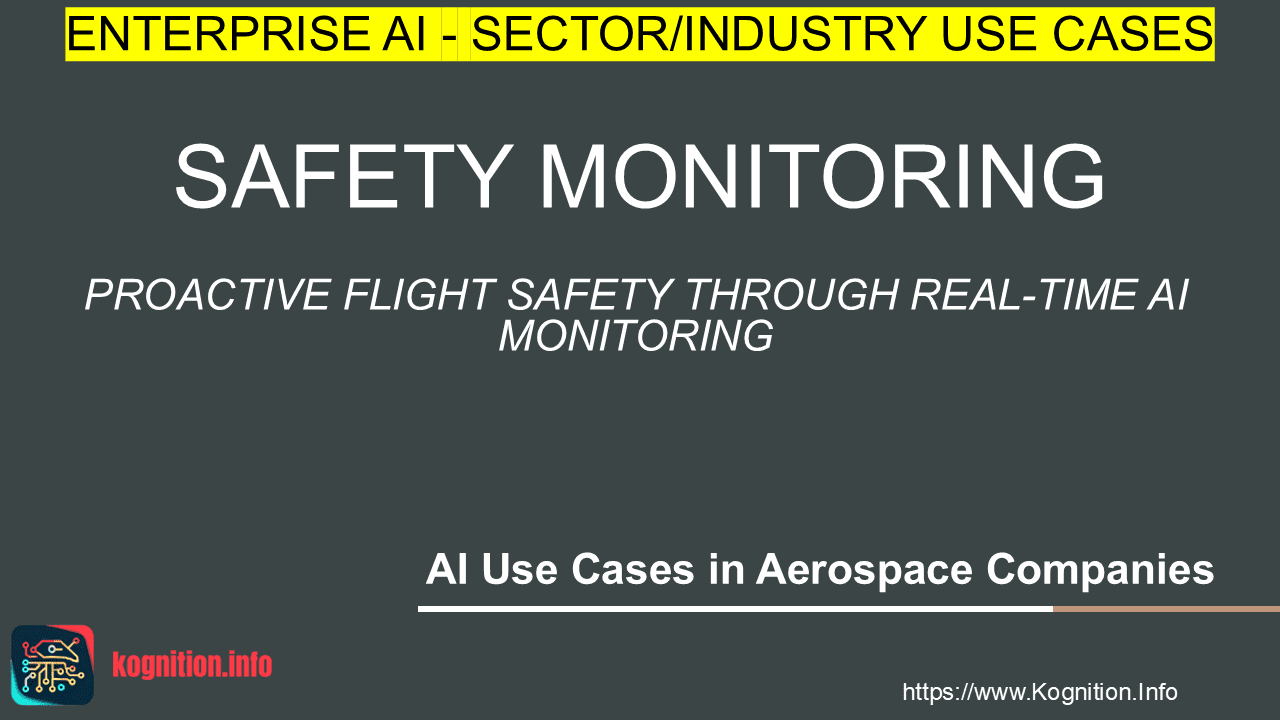 ENTERPRISE AI - SECTOR/INDUSTRY USE CASES

SAFETY MONITORING

PROACTIVE FLIGHT SAFETY THROUGH REAL-TIME AI MONITORING

AI Use Cases in Aerospace Companies

kognition.info

https://www.Kognition.Info